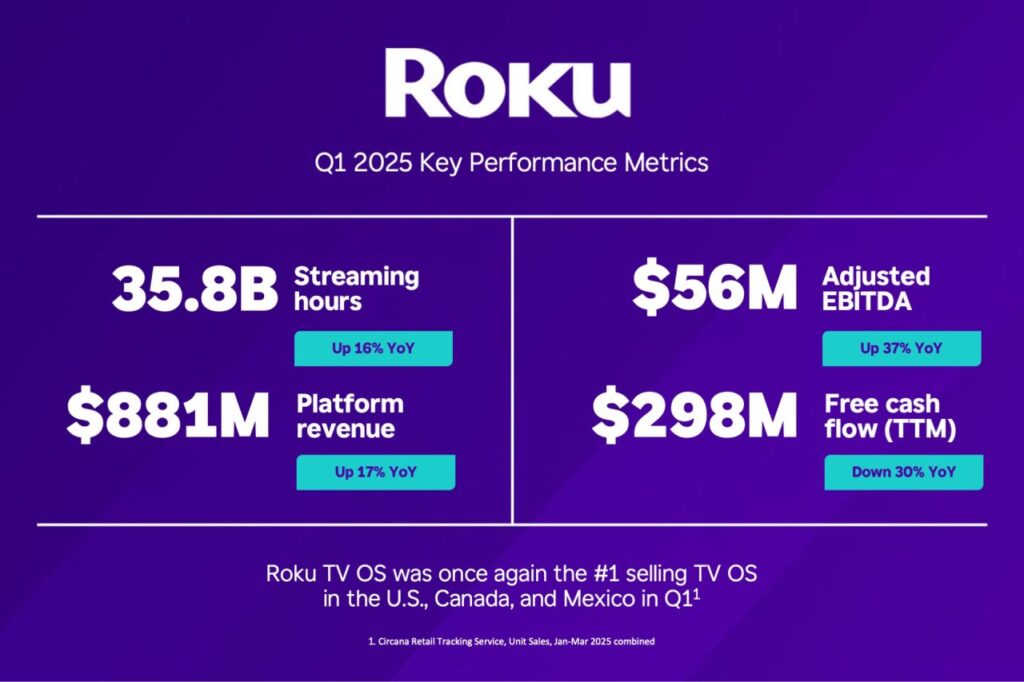 Roku

Q1 2025 Key Performance Metrics

35.8B Streaming hours

Up 16% YoY

$881M Platform revenue

Up 17% YoY

$56M Adjusted EBITDA

Up 37% YoY

$298M Free cash flow (TTM)

Down 30% YoY

Roku TV OS was once again the #1 selling TV OS in the U.S., Canada, and Mexico in Q1$^1$

1. Circana Retail Tracking Service, Unit Sales, Jan-Mar 2025 combined